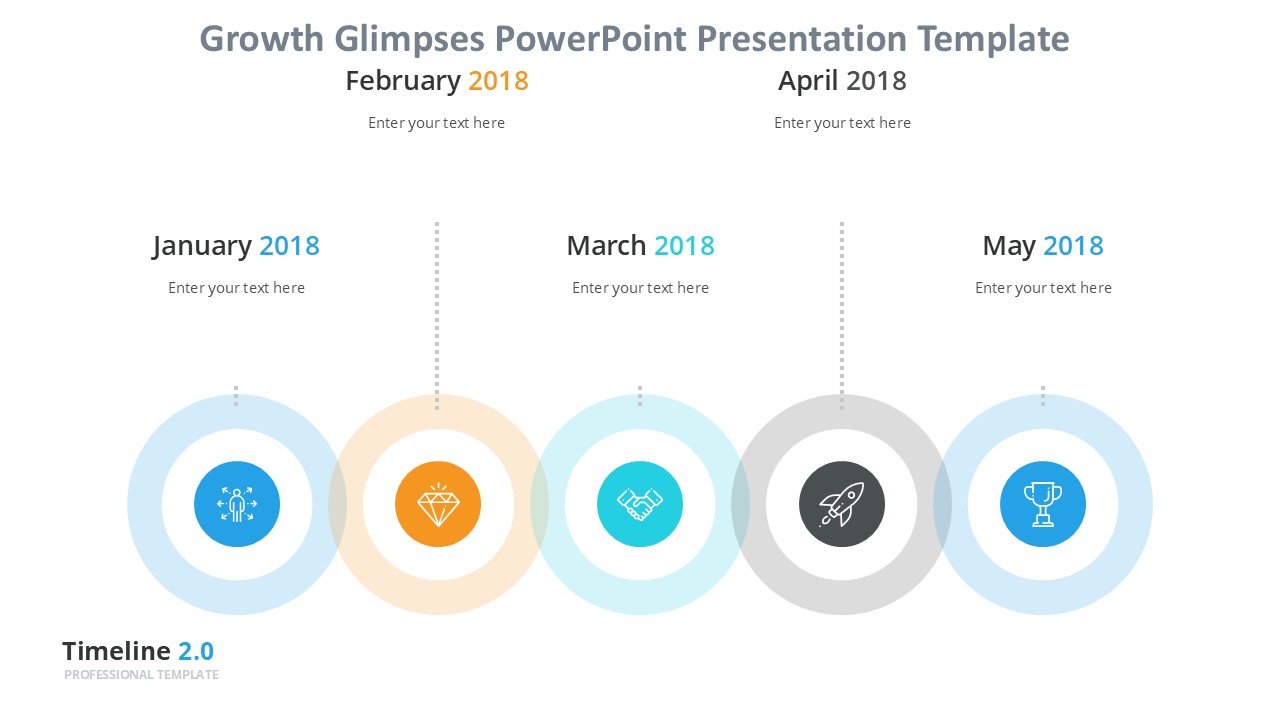 Growth Glimpses PowerPoint Presentation Template

February 2018

Enter your text here

April 2018

Enter your text here

January 2018

Enter your text here

March 2018

Enter your text here

May 2018

Enter your text here

Timeline 2.0

PROFESSIONAL TEMPLATE